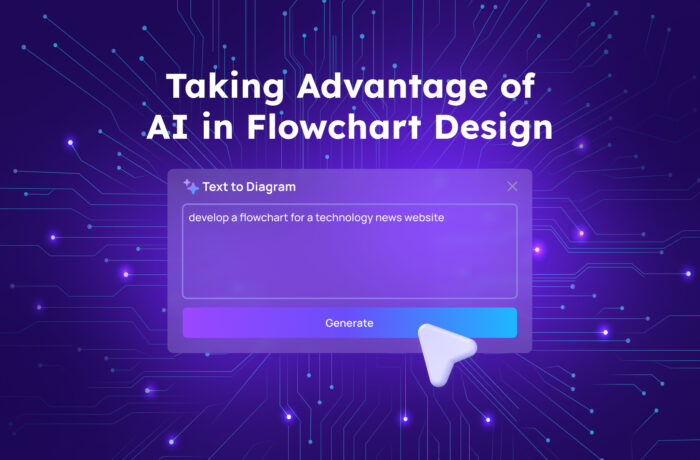 Taking Advantage of AI in Flowchart Design

Text to Diagram

develop a flowchart for a technology news website

Generate